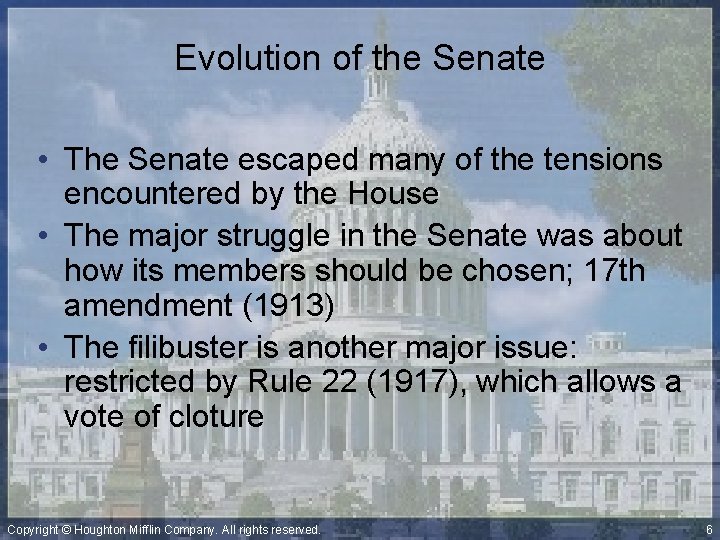 Evolution of the Senate

• The Senate escaped many of the tensions encountered by the House

• The major struggle in the Senate was about how its members should be chosen; 17th amendment (1913)

• The filibuster is another major issue: restricted by Rule 22 (1917), which allows a vote of cloture

Copyright © Houghton Mifflin Company. All rights reserved.

6